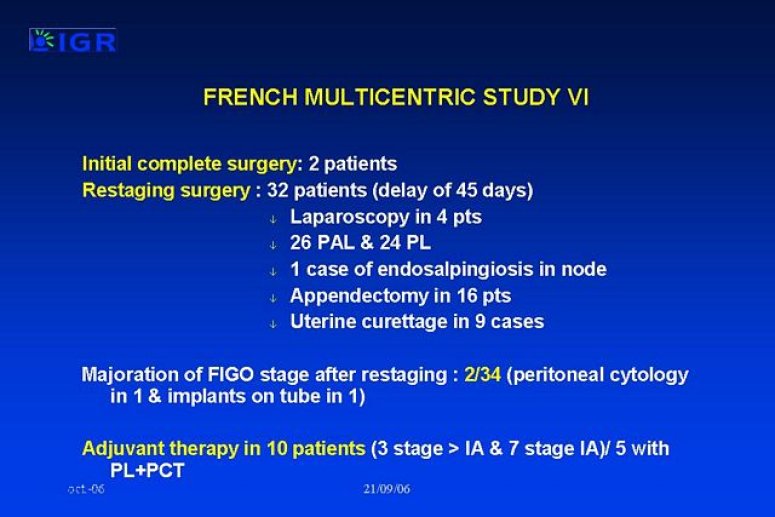 IGR

FRENCH MULTICENTRIC STUDY VI

Initial complete surgery: 2 patients
Restaging surgery : 32 patients (delay of 45 days)
↓ Laparoscopy in 4 pts
↓ 26 PAL & 24 PL
↓ 1 case of endosalpingiosis in node
↓ Appendectomy in 16 pts
↓ Uterine curettage in 9 cases

Majoration of FIGO stage after restaging : 2/34 (peritoneal cytology in 1 & implants on tube in 1)

Adjuvant therapy in 10 patients (3 stage > IA & 7 stage IA)/ 5 with PL+PCT

oct.-06 21/09/06